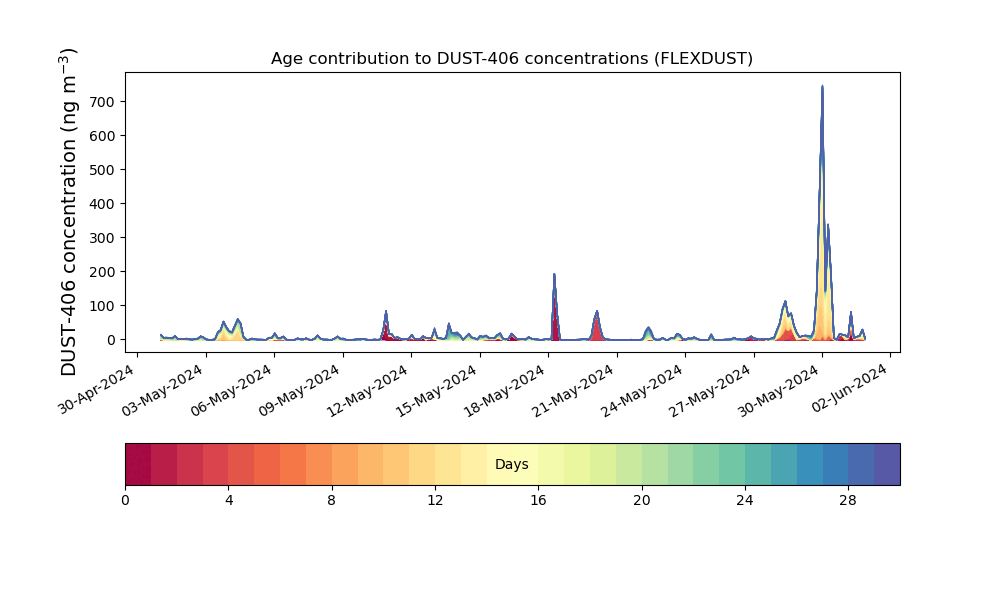 Age contribution to DUST-406 concentrations (FLEXDUST)

DUST-406 concentration (ng m$^{-3}$)

700
600
500
400
300
200
100
0

30-Apr-2024
03-May-2024
06-May-2024
09-May-2024
12-May-2024
15-May-2024
18-May-2024
21-May-2024
24-May-2024
27-May-2024
30-May-2024
02-Jun-2024

Days

0
4
8
12
16
20
24
28